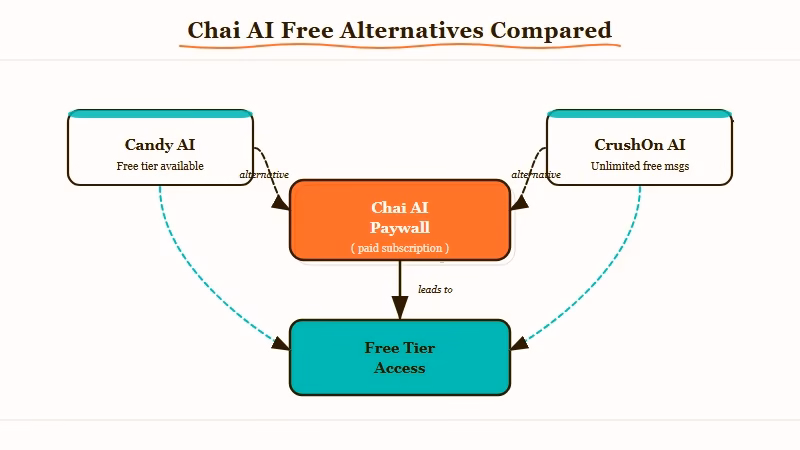 Chai AI Free Alternatives Compared

Candy AI
Free tier available

alternative

CrushOn AI
Unlimited free msgs

alternative

Chai AI
Paywall
( paid subscription )

leads to

Free Tier
Access